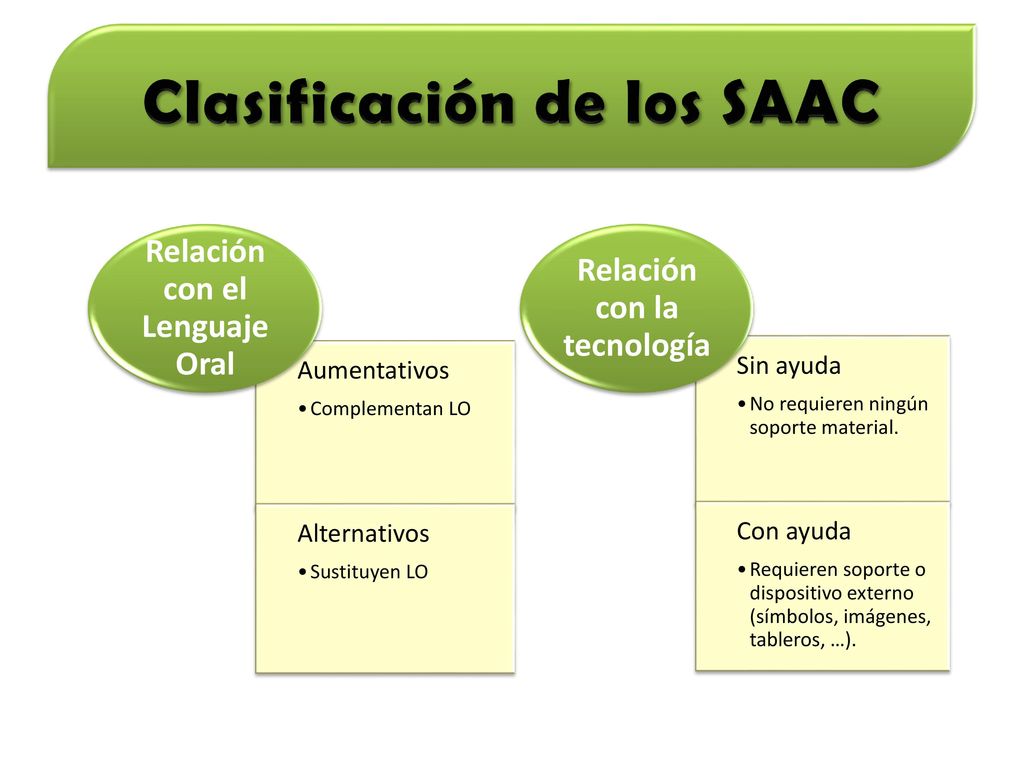 Clasificación de los SAAC

Relación con el Lenguaje Oral

Aumentativos
• Complementan LO

Alternativos
• Sustituyen LO

Relación con la tecnología

Sin ayuda
• No requieren ningún soporte material.

Con ayuda
• Requieren soporte o dispositivo externo (símbolos, imágenes, tableros, …).